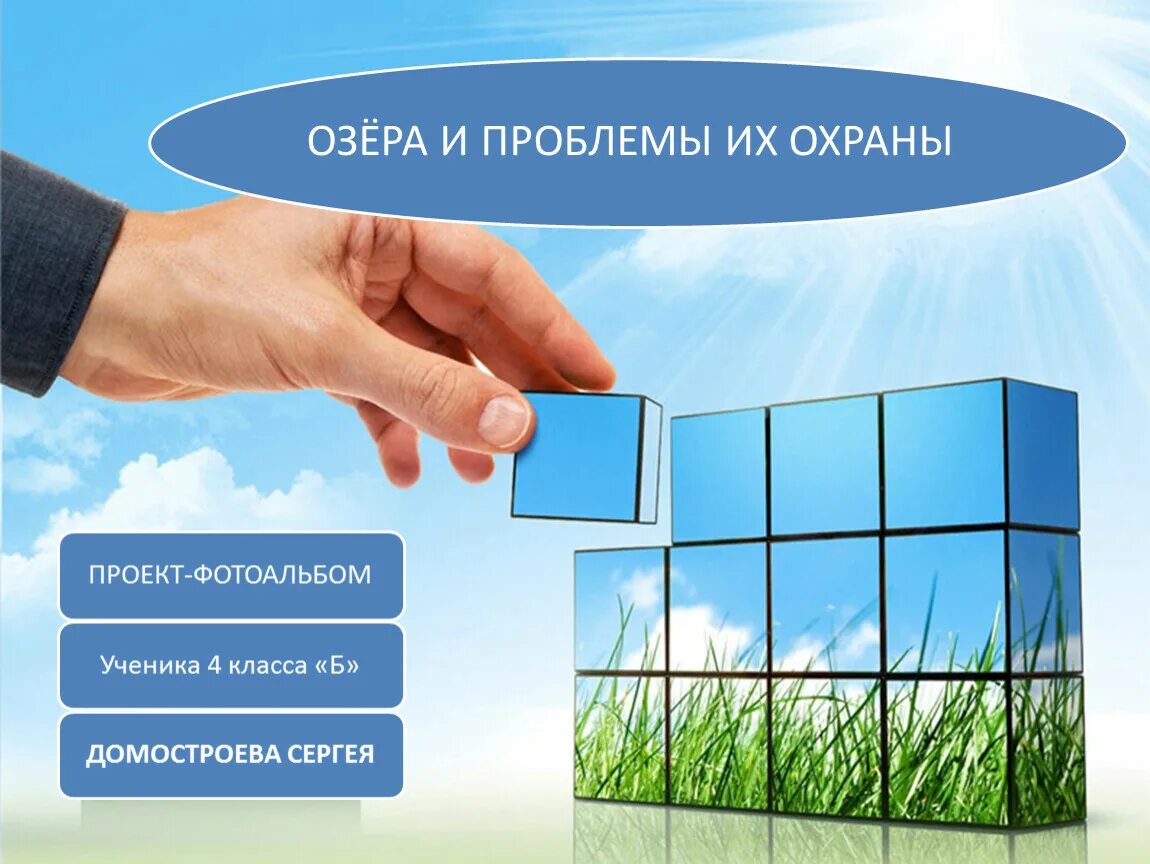 ОЗЁРА И ПРОБЛЕМЫ ИХ ОХРАНЫ

ПРОЕКТ-ФОТОАЛЬБОМ

Ученика 4 класса «Б»

ДОМОСТРОЕВА СЕРГЕЯ